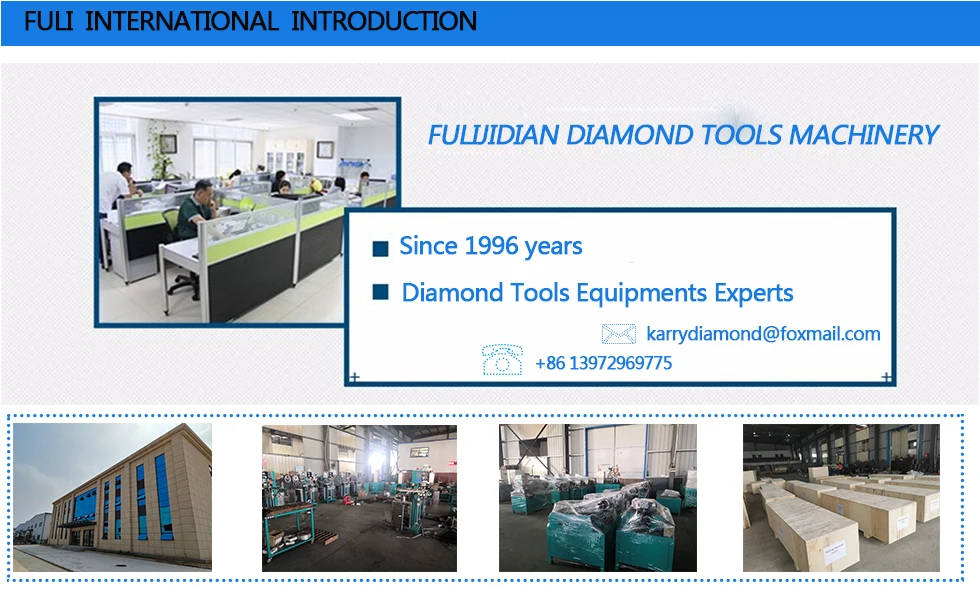 FULI INTERNATIONAL INTRODUCTION

FULIJIDIAN DIAMOND TOOLS MACHINERY

Since 1996 years

Diamond Tools Equipments Experts

karrydiamond@foxmail.com

+86 13972969775